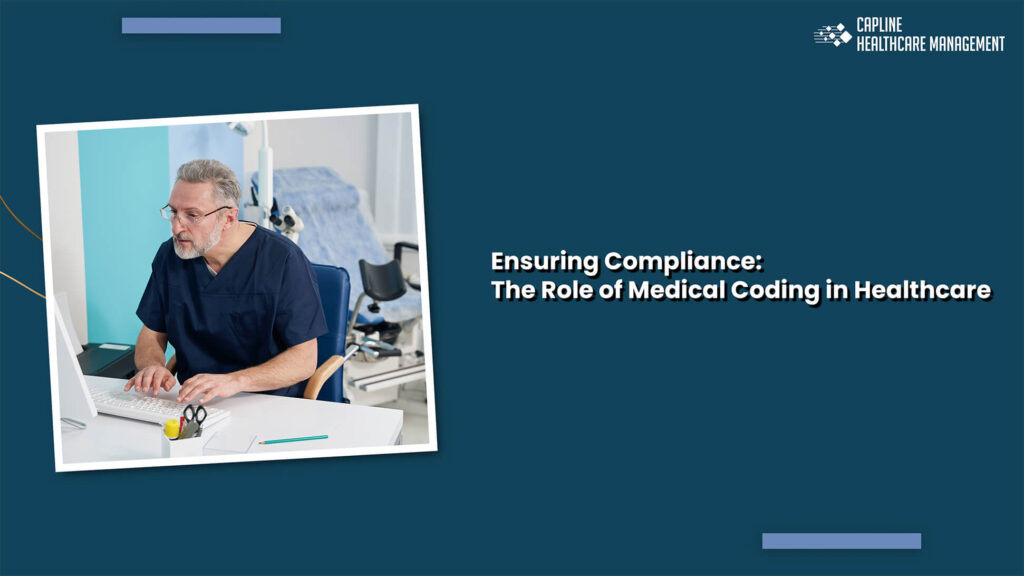 CAPLINE
HEALTHCARE MANAGEMENT

Ensuring Compliance:
The Role of Medical Coding in Healthcare